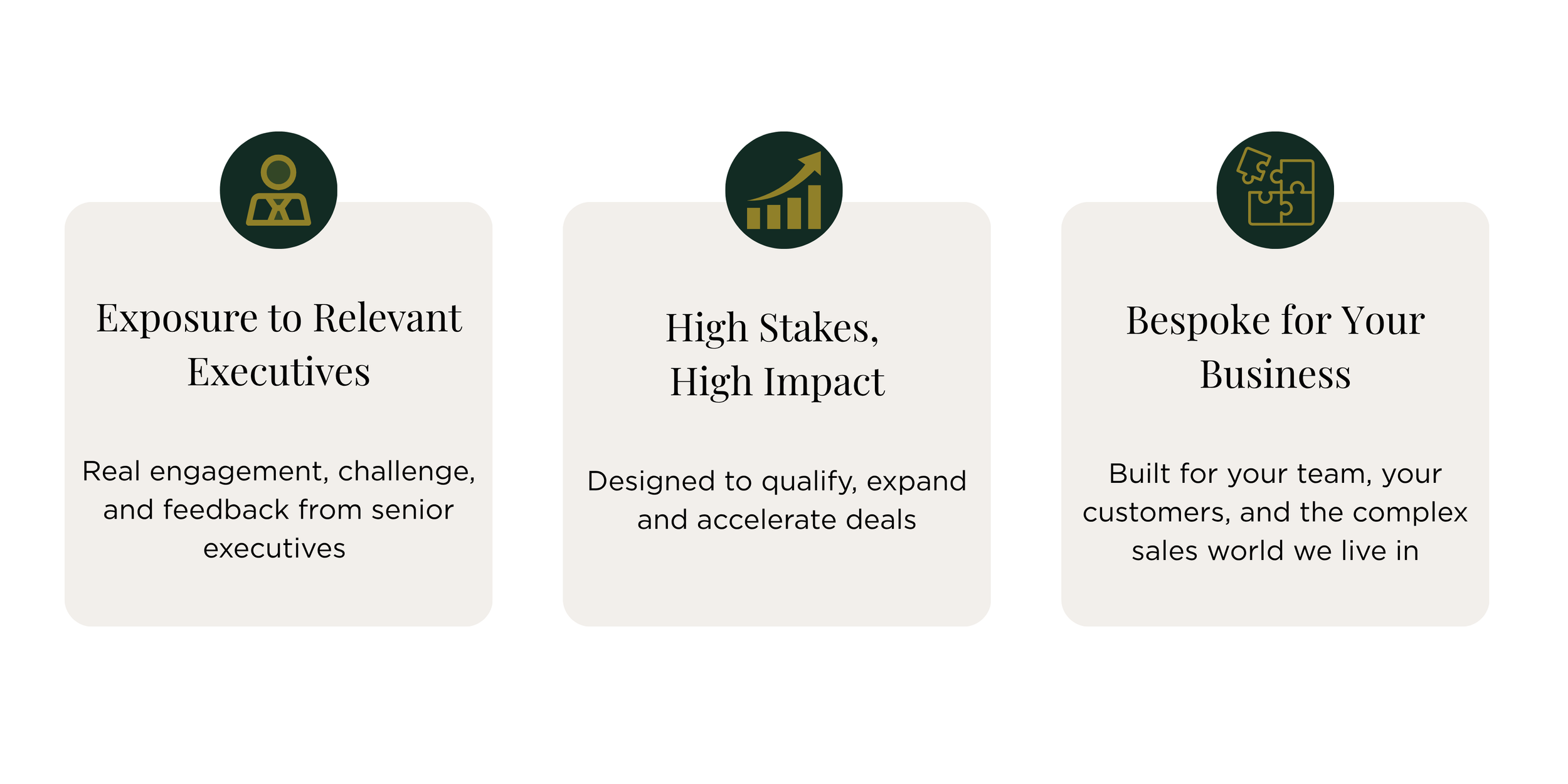 Exposure to Relevant Executives

Real engagement, challenge, and feedback from senior executives

High Stakes, High Impact

Designed to qualify, expand and accelerate deals

Bespoke for Your Business

Built for your team, your customers, and the complex sales world we live in